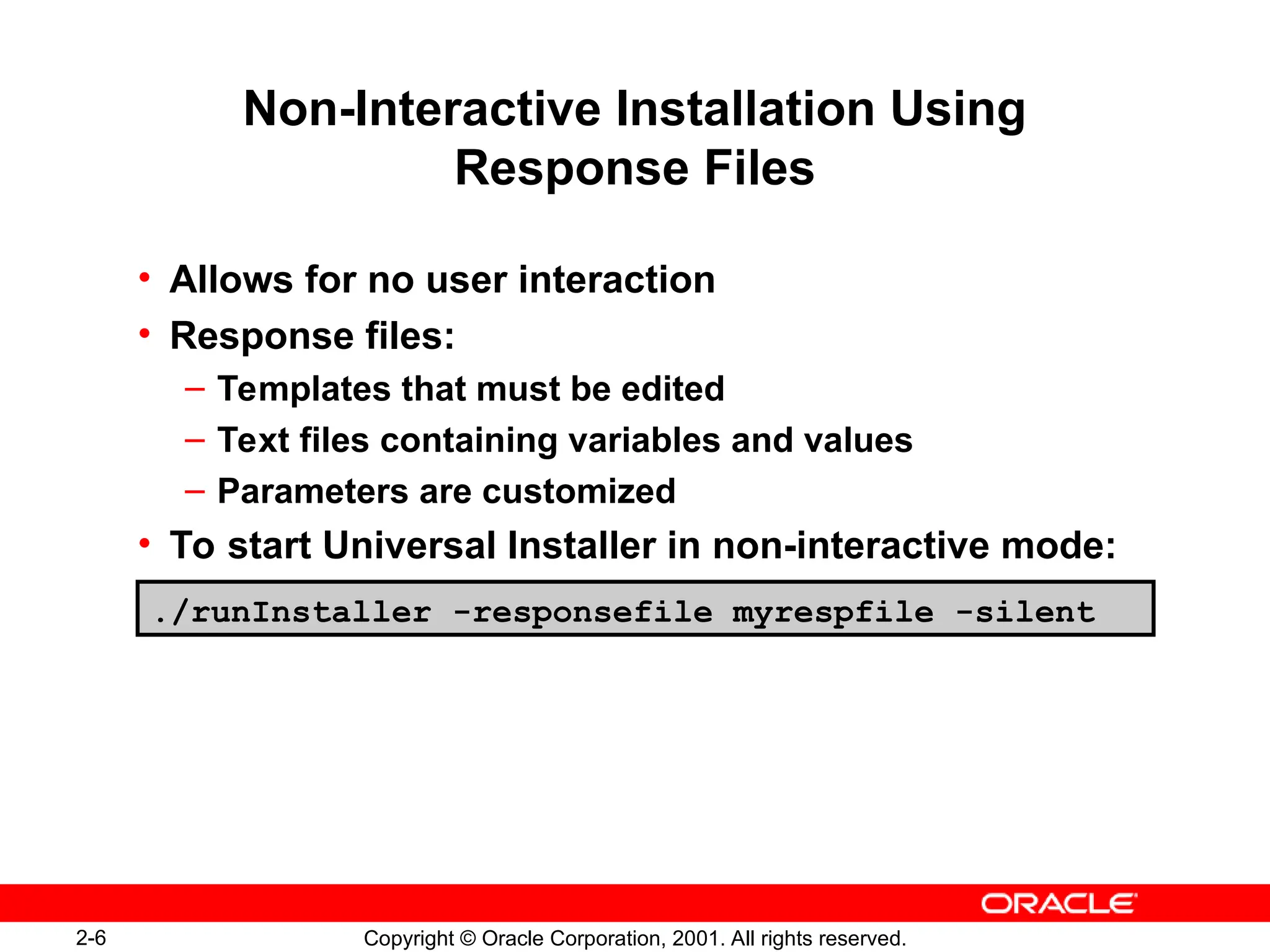 Non-Interactive Installation Using Response Files

• Allows for no user interaction
• Response files:
– Templates that must be edited
– Text files containing variables and values
– Parameters are customized
• To start Universal Installer in non-interactive mode:

./runInstaller -responsefile myrespfile -silent

ORACLE

2-6

Copyright © Oracle Corporation, 2001. All rights reserved.